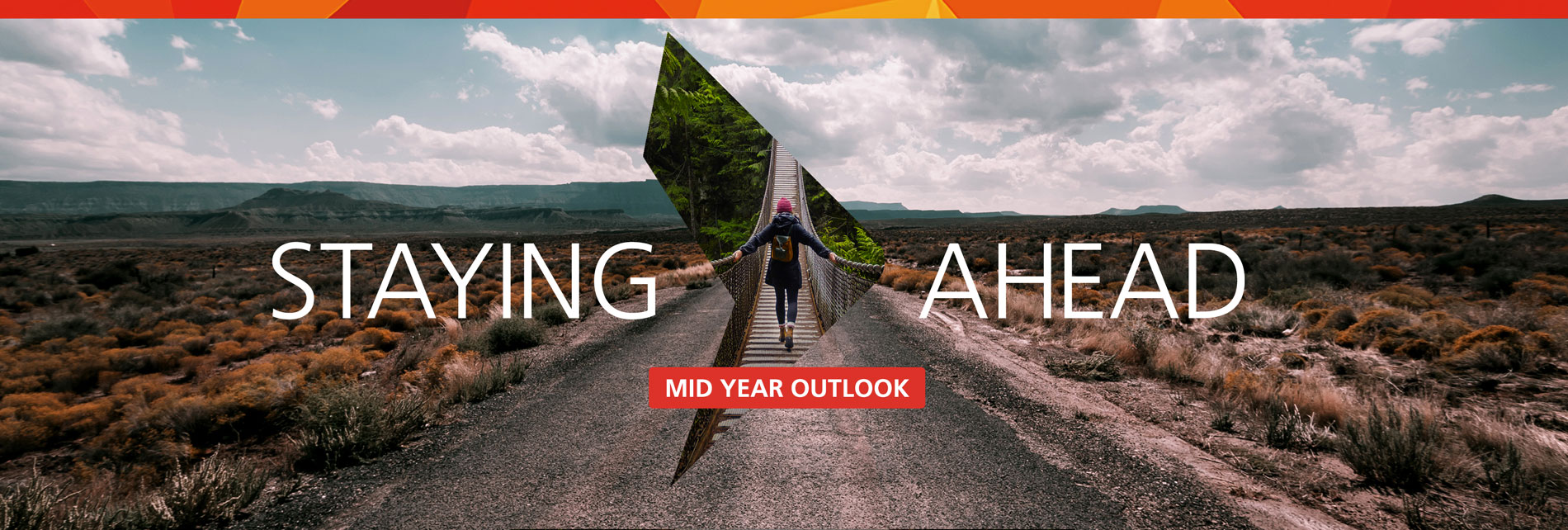 STAYING AHEAD

MID YEAR OUTLOOK